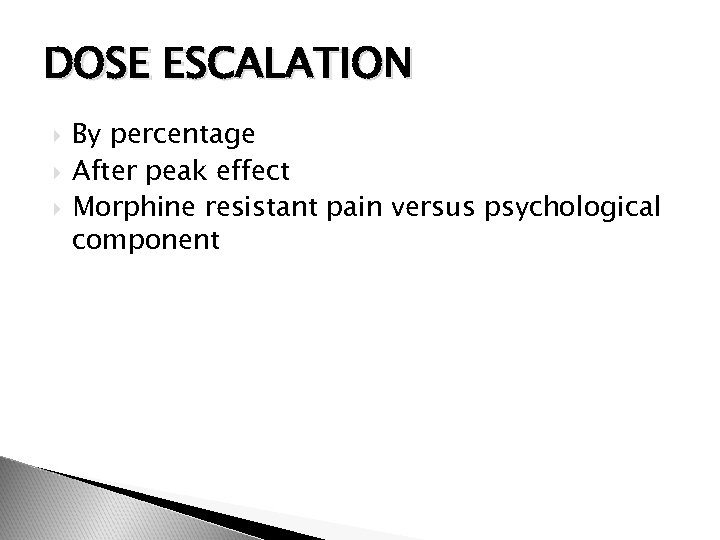 DOSE ESCALATION

By percentage
After peak effect
Morphine resistant pain versus psychological component